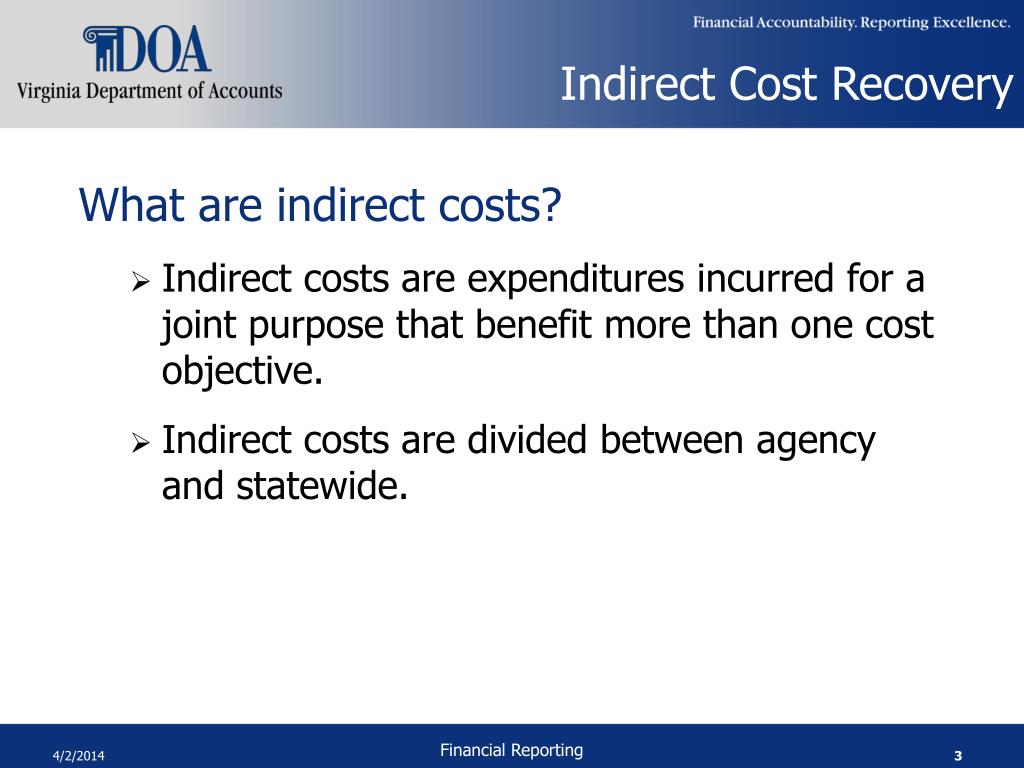 DOA
Virginia Department of Accounts

Financial Accountability. Reporting Excellence.

Indirect Cost Recovery

What are indirect costs?

➢ Indirect costs are expenditures incurred for a joint purpose that benefit more than one cost objective.

➢ Indirect costs are divided between agency and statewide.

4/2/2014

Financial Reporting

3